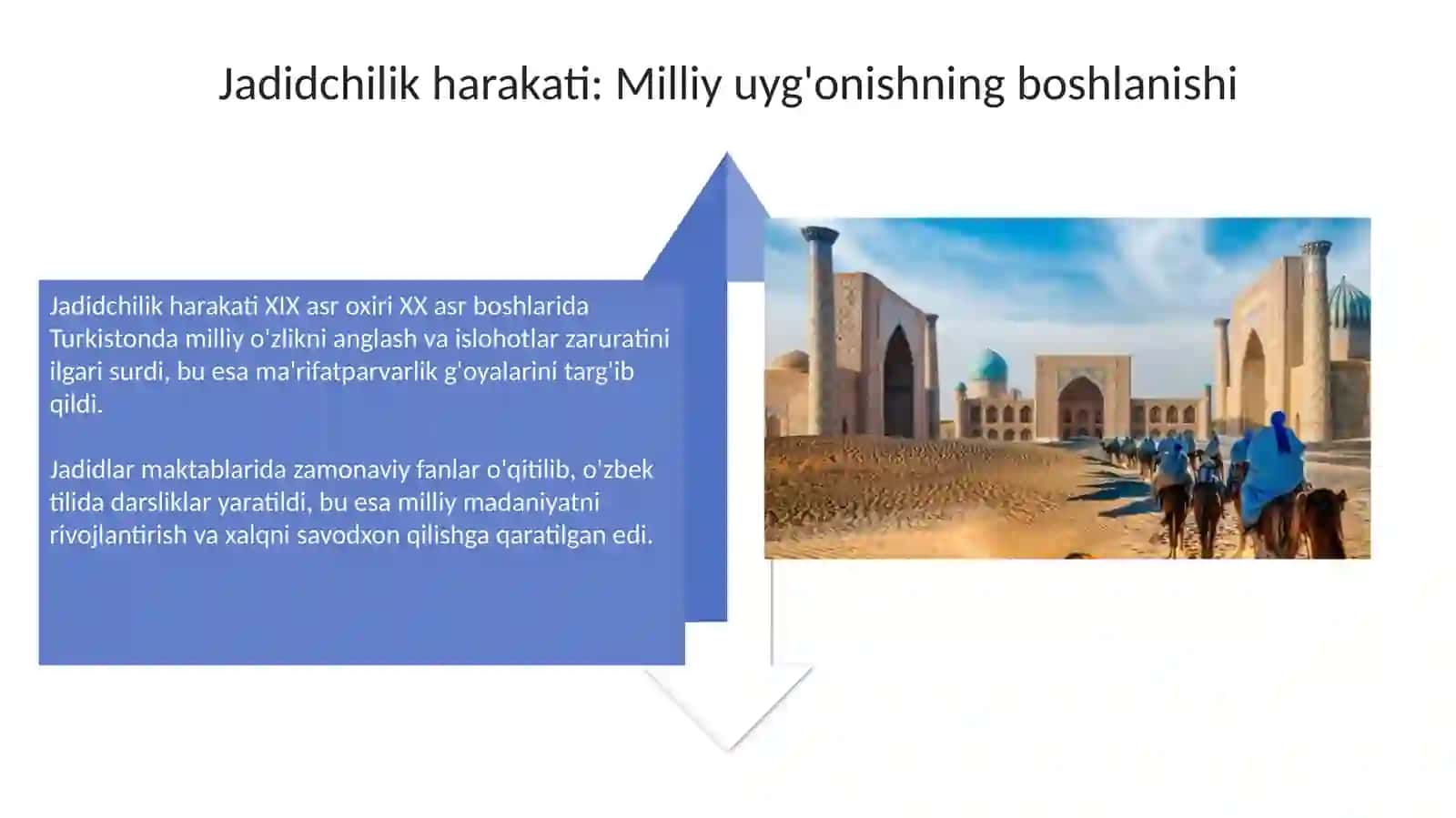 Jadidchilik harakati: Milliy uyg'onishning boshlanishi

Jadidchilik harakati XIX asr oxiri XX asr boshlarida Turkistonda milliy o'zlikni anglash va islohotlar zaruratini ilgari surdi, bu esa ma'rifatparvarlik g'oyalarini targ'ib qildi.

Jadidlar maktablarida zamonaviy fanlar o'qitilib, o'zbek tilida darsliklar yaratildi, bu esa milliy madaniyatni rivojlantirish va xalqni savodxon qilishga qaratilgan edi.